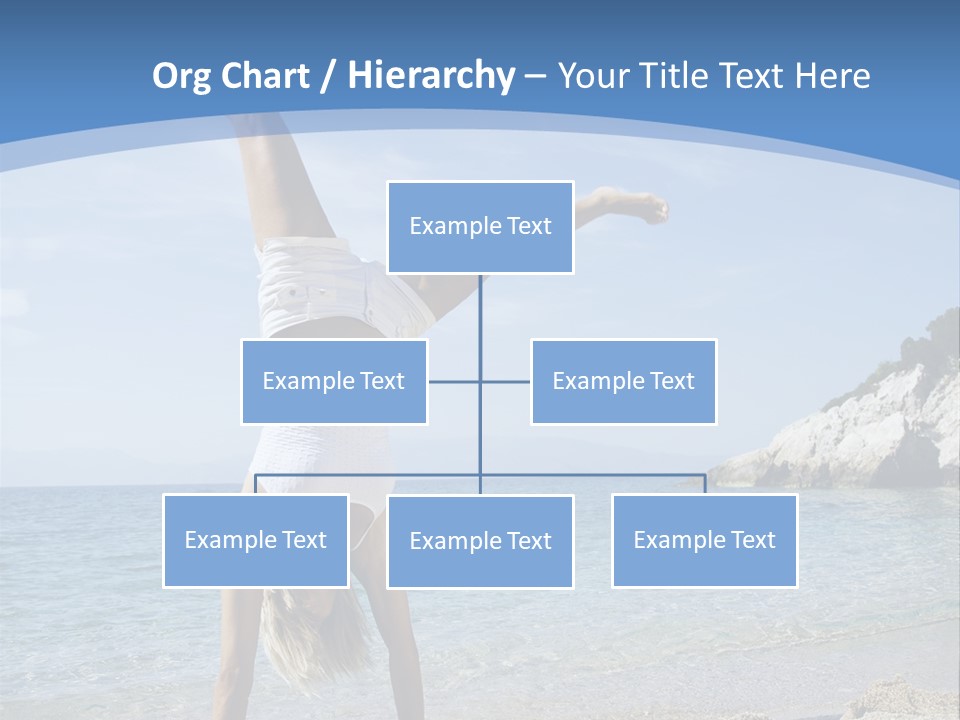 Org Chart / Hierarchy – Your Title Text Here

Example Text

Example Text

Example Text

Example Text

Example Text

Example Text